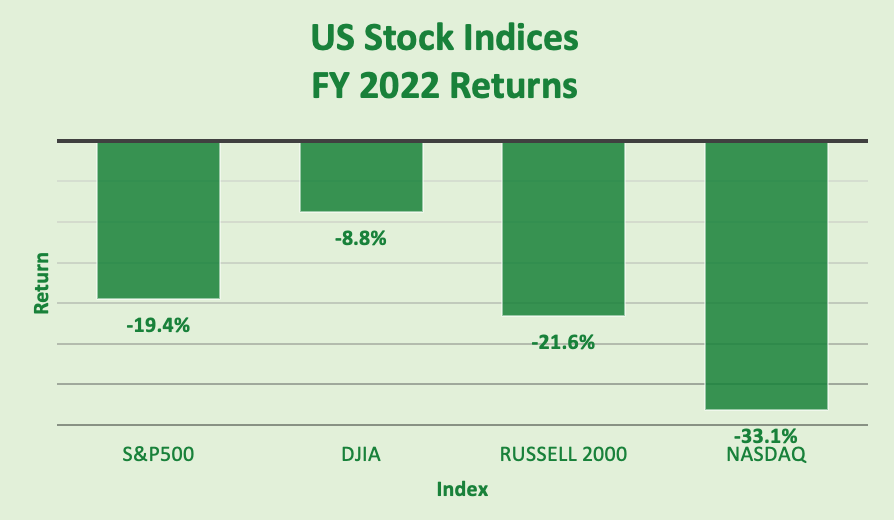 US Stock Indices
FY 2022 Returns

Return

-19.4%
-8.8%
-21.6%
-33.1%

S&P500
DJIA
RUSSELL 2000
NASDAQ

Index